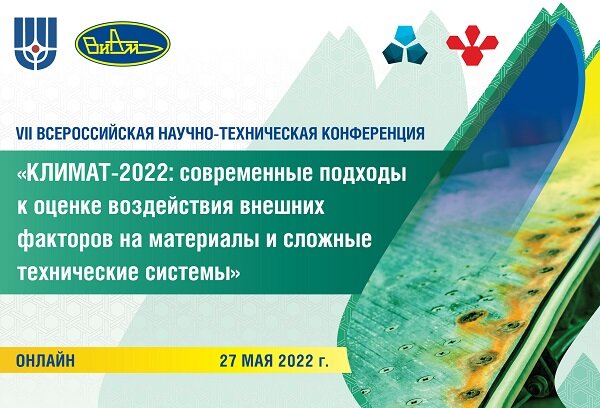 ВИАМ

VII ВСЕРОССИЙСКАЯ НАУЧНО-ТЕХНИЧЕСКАЯ КОНФЕРЕНЦИЯ

«КЛИМАТ-2022: современные подходы к оценке воздействия внешних факторов на материалы и сложные технические системы»

ОНЛАЙН

27 МАЯ 2022 г.